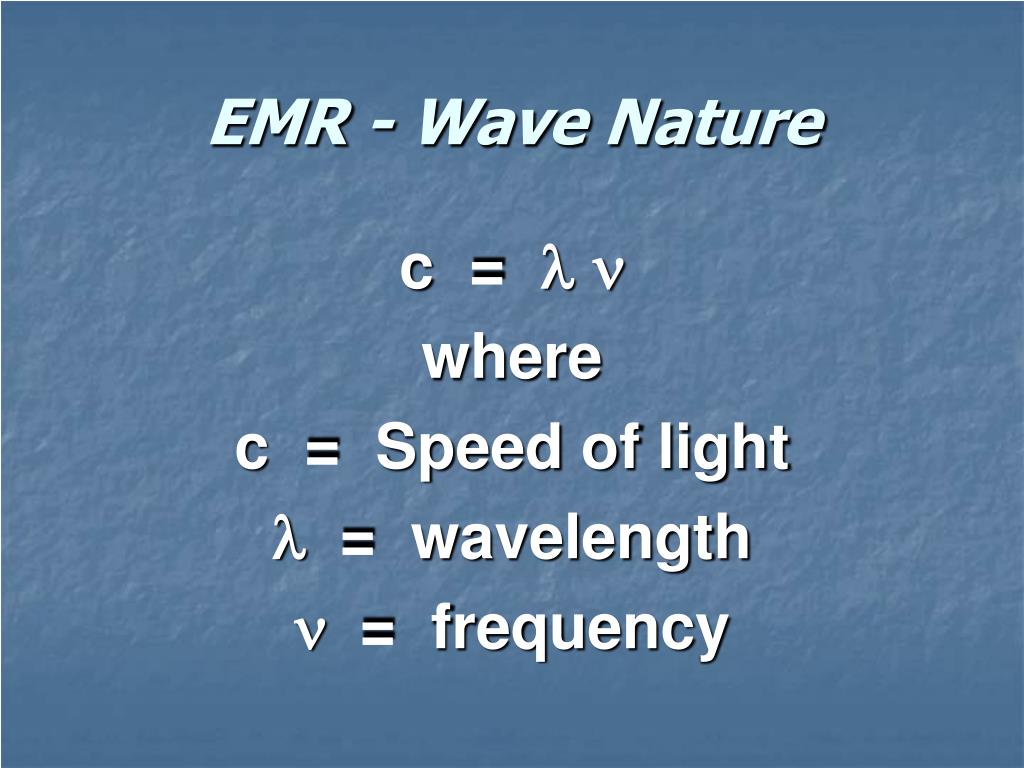 EMR - Wave Nature

$c = \lambda \nu$

where

c = Speed of light

$\lambda$ = wavelength

$\nu$ = frequency